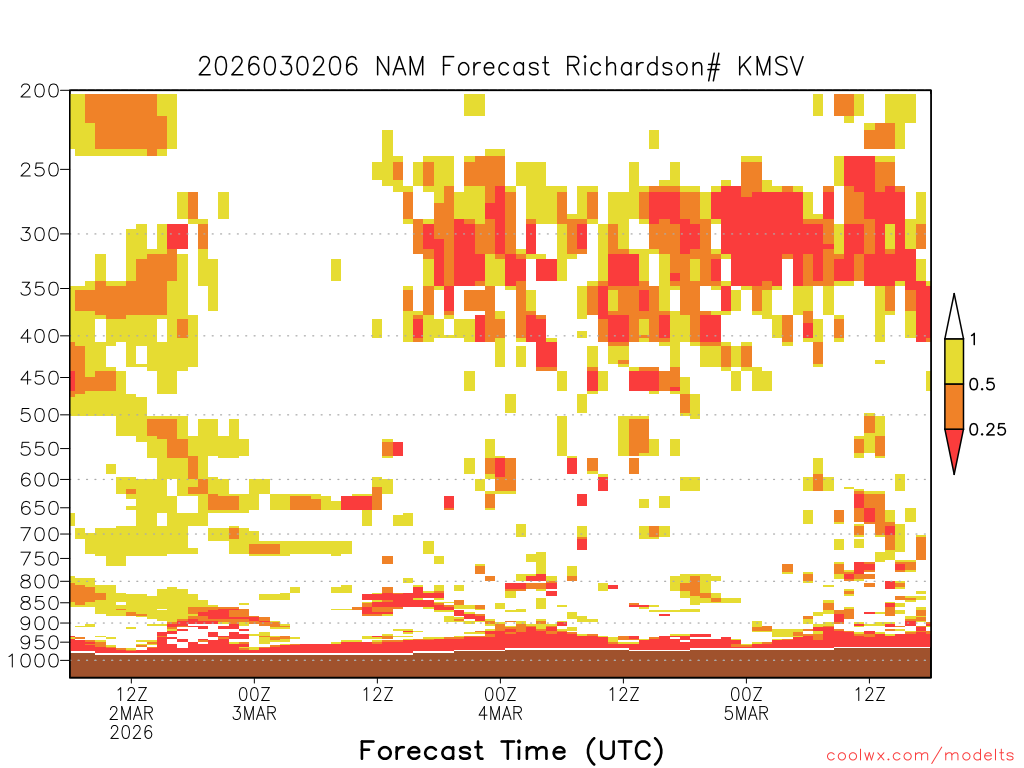 2026030206 NAM Forecast Richardson# KMSV

200
250
300
350
400
450
500
550
600
650
700
750
800
850
900
950
1000

1
0.5
0.25

12Z
2MAR
2026
00Z
3MAR
12Z
00Z
4MAR
12Z
00Z
5MAR
12Z

Forecast Time (UTC)

coolwx.com/modelts